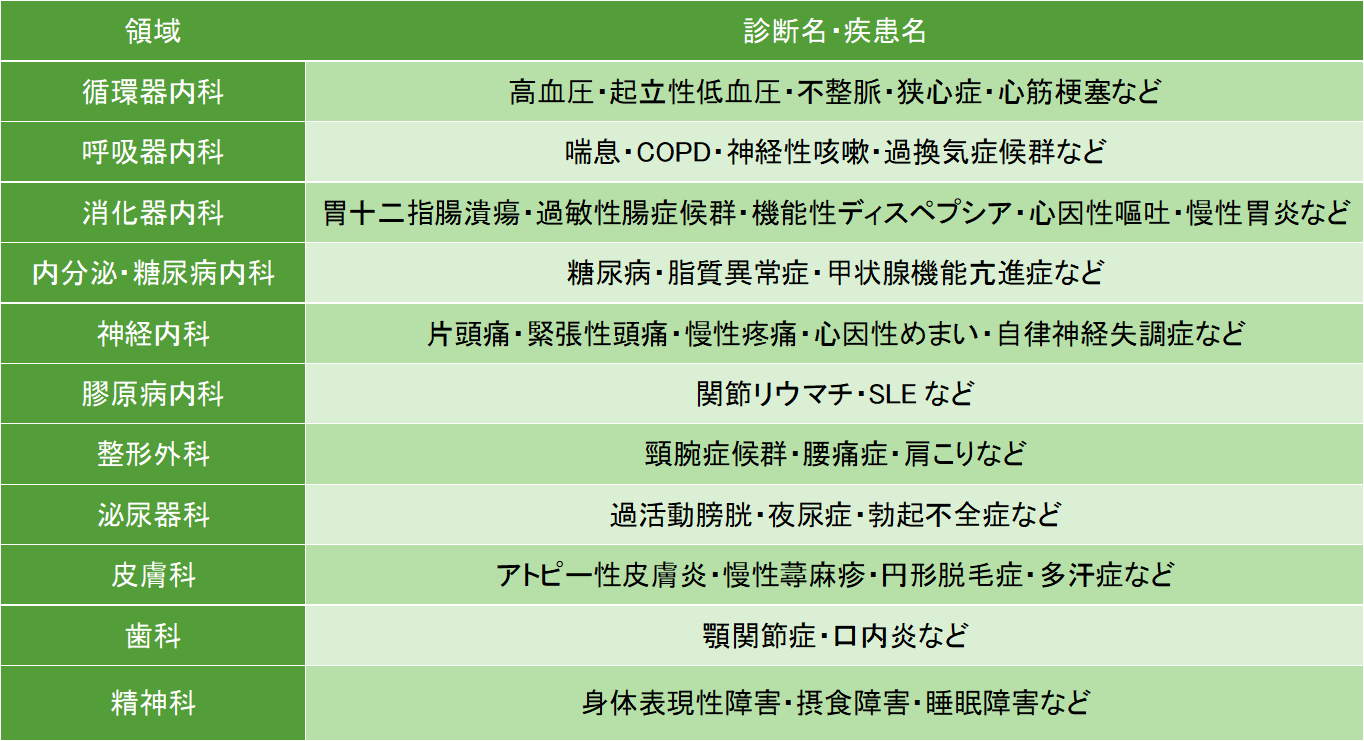 | 領域 | 診断名・疾患名 |
|---|---|
| 循環器内科 | 高血圧・起立性低血圧・不整脈・狭心症・心筋梗塞など |
| 呼吸器内科 | 喘息・COPD・神経性咳嗽・過換気症候群など |
| 消化器内科 | 胃十二指腸潰瘍・過敏性腸症候群・機能性ディスペプシア・心因性嘔吐・慢性胃炎など |
| 内分泌・糖尿病内科 | 糖尿病・脂質異常症・甲状腺機能亢進症など |
| 神経内科 | 片頭痛・緊張性頭痛・慢性疼痛・心因性めまい・自律神経失調症など |
| 膠原病内科 | 関節リウマチ・SLE など |
| 整形外科 | 頸腕症候群・腰痛症・肩こりなど |
| 泌尿器科 | 過活動膀胱・夜尿症・勃起不全症など |
| 皮膚科 | アトピー性皮膚炎・慢性蕁麻疹・円形脱毛症・多汗症など |
| 歯科 | 顎関節症・口内炎など |
| 精神科 | 身体表現性障害・摂食障害・睡眠障害など |